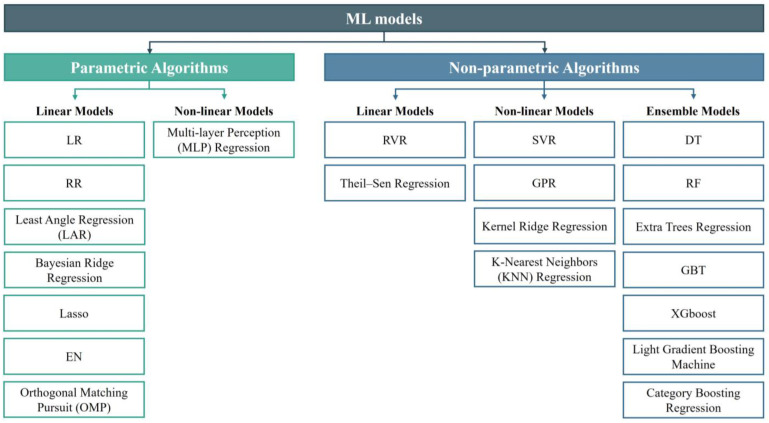 ML models

Parametric Algorithms

Linear Models

LR

RR

Least Angle Regression (LAR)

Bayesian Ridge Regression

Lasso

EN

Orthogonal Matching Pursuit (OMP)

Non-linear Models

Multi-layer Perception (MLP) Regression

Non-parametric Algorithms

Linear Models

RVR

Theil–Sen Regression

Non-linear Models

SVR

GPR

Kernel Ridge Regression

K-Nearest Neighbors (KNN) Regression

Ensemble Models

DT

RF

Extra Trees Regression

GBT

XGboost

Light Gradient Boosting Machine

Category Boosting Regression